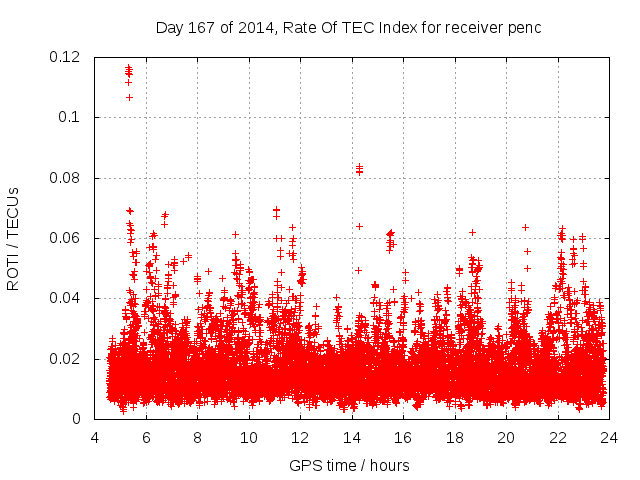 Day 167 of 2014, Rate Of TEC Index for receiver penc

ROTI / TECUs

0.12
0.1
0.08
0.06
0.04
0.02
0

4 6 8 10 12 14 16 18 20 22 24

GPS time / hours